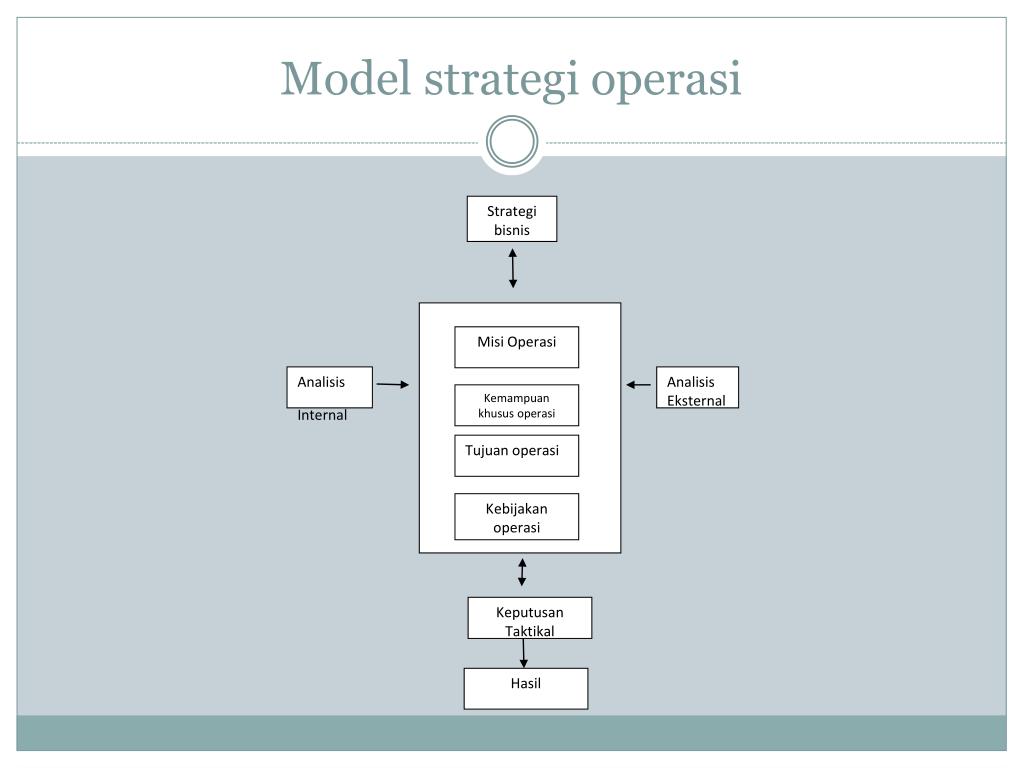 Model strategi operasi

Strategi bisnis

Analisis Internal

Misi Operasi

Kemampuan khusus operasi

Tujuan operasi

Kebijakan operasi

Analisis Eksternal

Keputusan Taktikal

Hasil